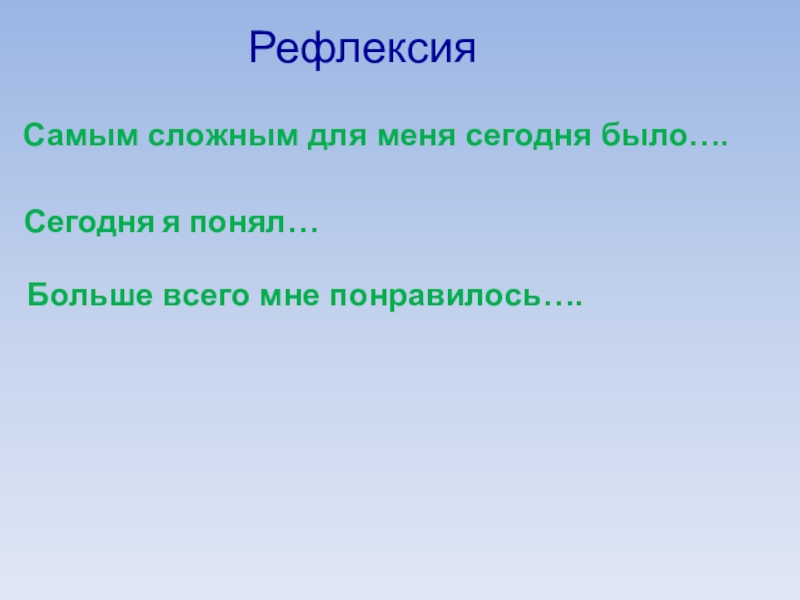 Рефлексия

Самым сложным для меня сегодня было….

Сегодня я понял…

Больше всего мне понравилось….